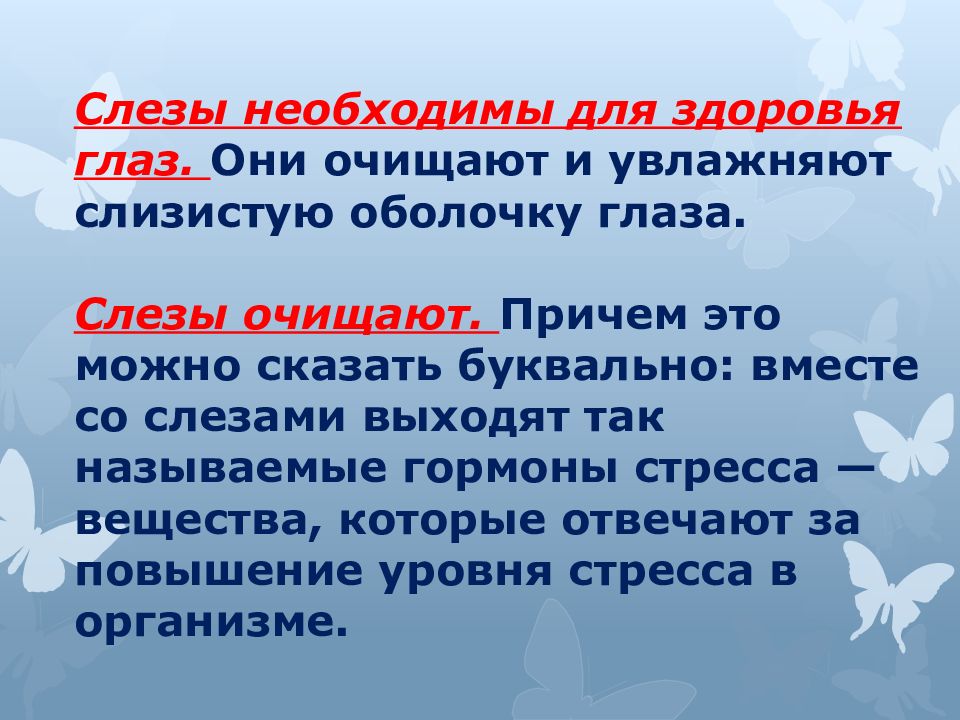 Слезы необходимы для здоровья глаз. Они очищают и увлажняют слизистую оболочку глаза.

Слезы очищают. Причем это можно сказать буквально: вместе со слезами выходят так называемые гормоны стресса — вещества, которые отвечают за повышение уровня стресса в организме.